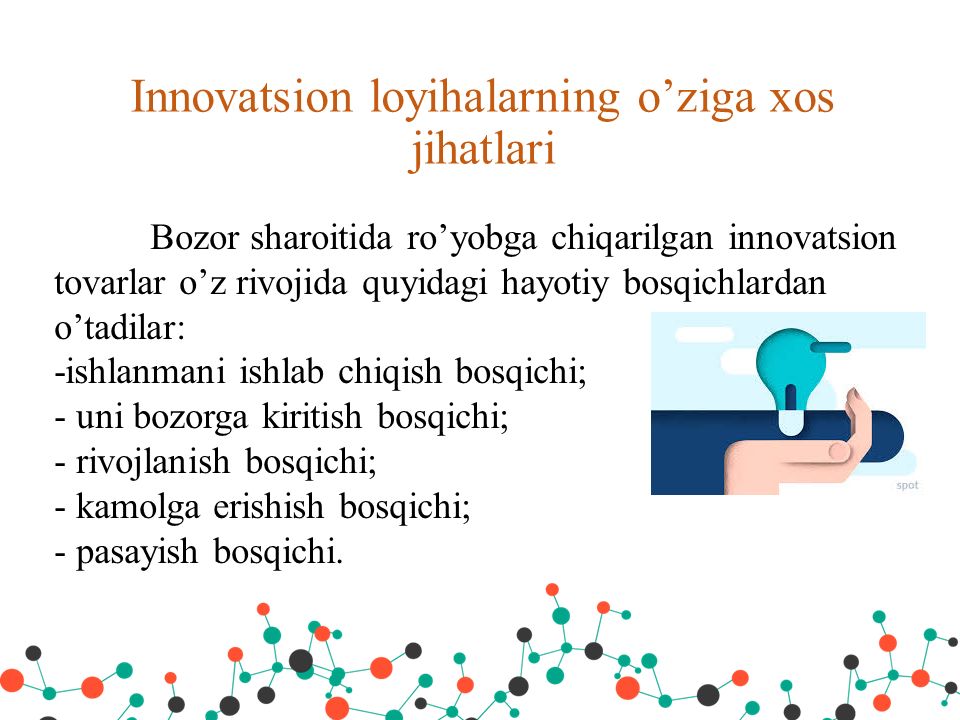 Innovatsion loyihalarning o’ziga xos jihatlari

Bozor sharoitida ro’yobga chiqarilgan innovatsion tovarlar o’z rivojida quyidagi hayotiy bosqichlardan o’tadilar:
-ishlanmani ishlab chiqish bosqichi;
- uni bozorga kiritish bosqichi;
- rivojlanish bosqichi;
- kamolga erishish bosqichi;
- pasayish bosqichi.

spot